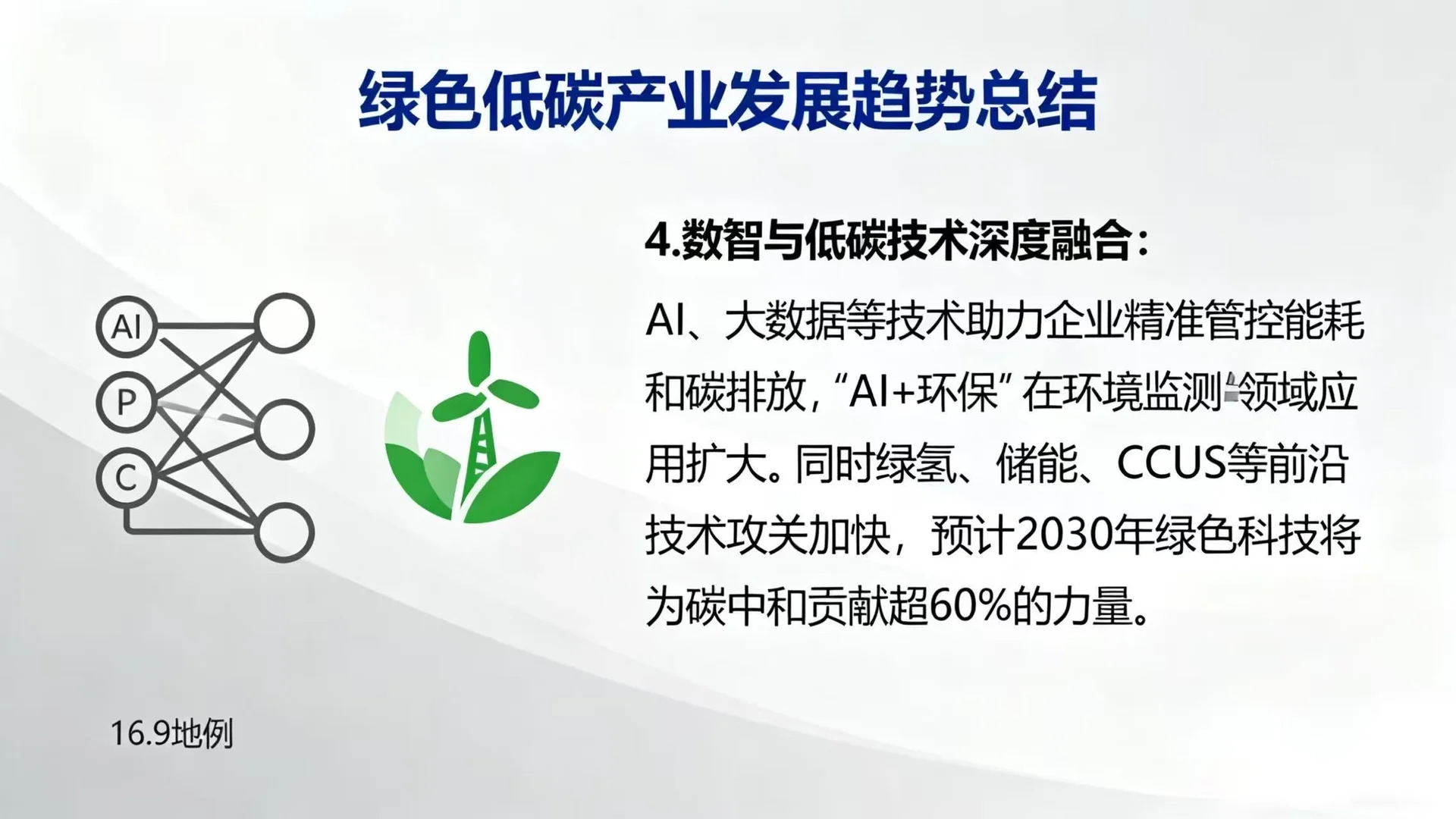 绿色低碳产业发展趋势总结

AI
P
C

4.数智与低碳技术深度融合：

AI、大数据等技术助力企业精准管控能耗和碳排放，“AI+环保”在环境监测领域应用扩大。同时绿氢、储能、CCUS等前沿技术攻关加快，预计2030年绿色科技将为碳中和贡献超60%的力量。

16.9地例